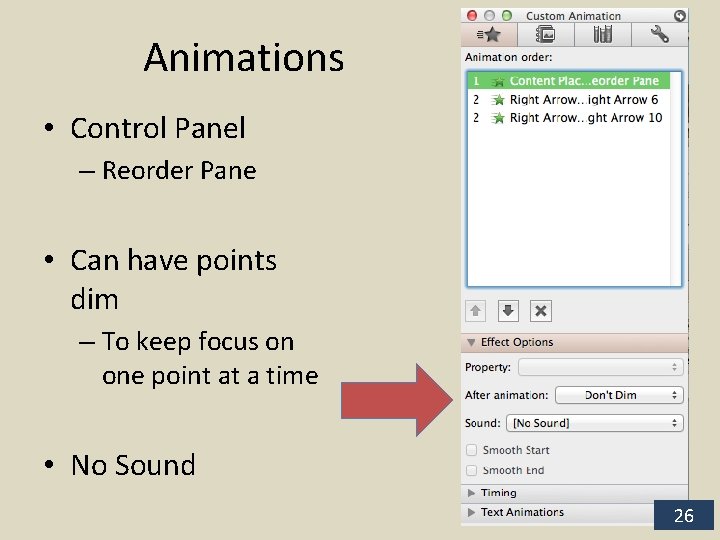 Animations

• Control Panel
– Reorder Pane

• Can have points dim
– To keep focus on one point at a time

• No Sound

Custom Animation

Animation order:

1 Content Plac...eorder Pane
2 Right Arrow...ight Arrow 6
2 Right Arrow...ght Arrow 10

Effect Options

Property:

After animation: Don't Dim

Sound: [No Sound]

Smooth Start

Smooth End

Timing

Text Animations

26